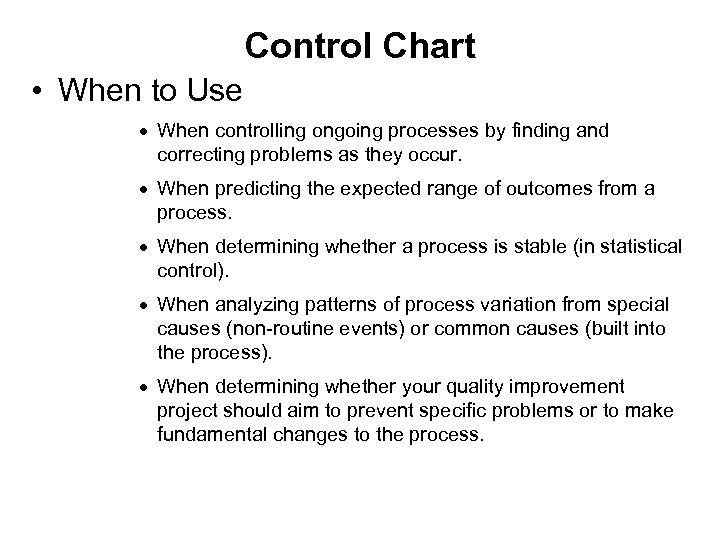 Control Chart

• When to Use

• When controlling ongoing processes by finding and correcting problems as they occur.

• When predicting the expected range of outcomes from a process.

• When determining whether a process is stable (in statistical control).

• When analyzing patterns of process variation from special causes (non-routine events) or common causes (built into the process).

• When determining whether your quality improvement project should aim to prevent specific problems or to make fundamental changes to the process.